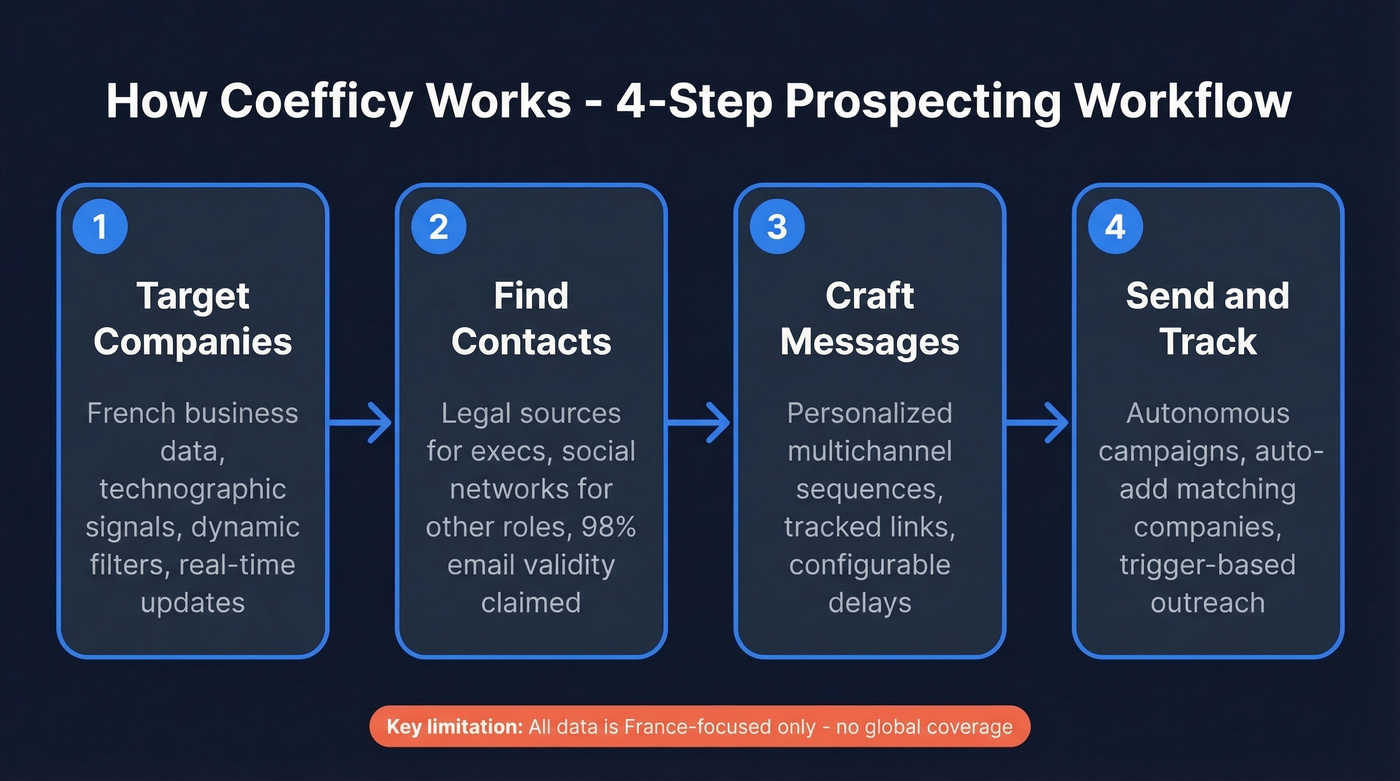 How Coefficy Works - 4-Step Prospecting Workflow

1
Target Companies
French business data, technographic signals, dynamic filters, real-time updates

2
Find Contacts
Legal sources for execs, social networks for other roles, 98% email validity claimed

3
Craft Messages
Personalized multichannel sequences, tracked links, configurable delays

4
Send and Track
Autonomous campaigns, auto-add matching companies, trigger-based outreach

Key limitation: All data is France-focused only - no global coverage